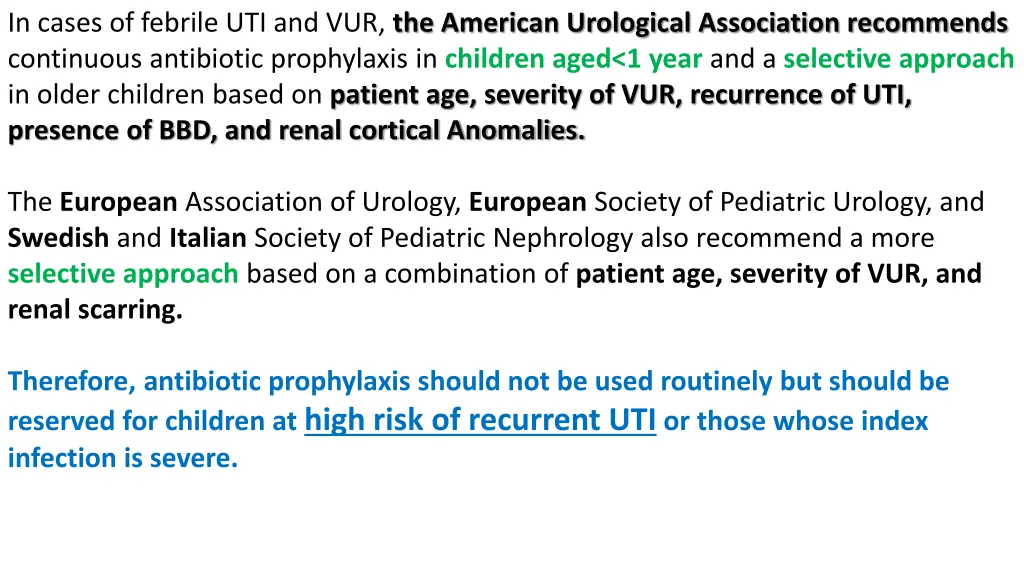 In cases of febrile UTI and VUR, the American Urological Association recommends continuous antibiotic prophylaxis in children aged<1 year and a selective approach in older children based on patient age, severity of VUR, recurrence of UTI, presence of BBD, and renal cortical Anomalies.

The European Association of Urology, European Society of Pediatric Urology, and Swedish and Italian Society of Pediatric Nephrology also recommend a more selective approach based on a combination of patient age, severity of VUR, and renal scarring.

Therefore, antibiotic prophylaxis should not be used routinely but should be reserved for children at high risk of recurrent UTI or those whose index infection is severe.